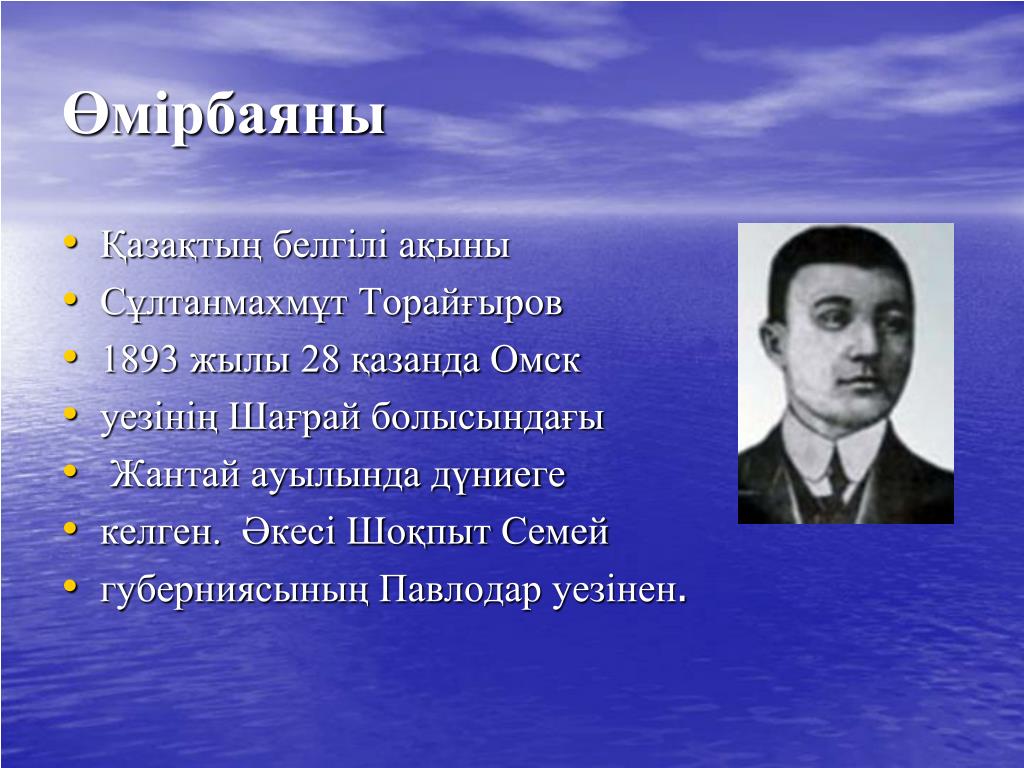 Өмірбаяны

• Қазақтың белгілі ақыны
• Сұлтанмахмұт Торайғыров
• 1893 жылы 28 қазанда Омск
• уезінің Шағрай болысындағы
• Жантай ауылында дүниеге
• келген. Әкесі Шоқпыт Семей
• губерниясының Павлодар уезінен.